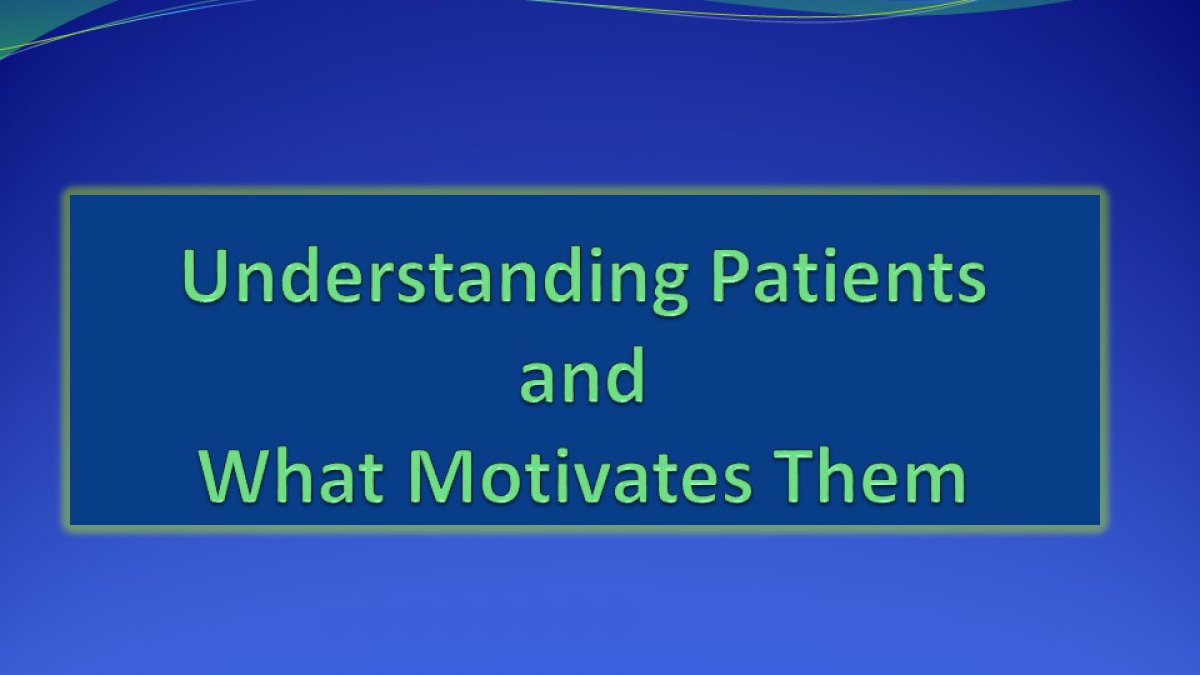 Understanding Patients
and
What Motivates Them